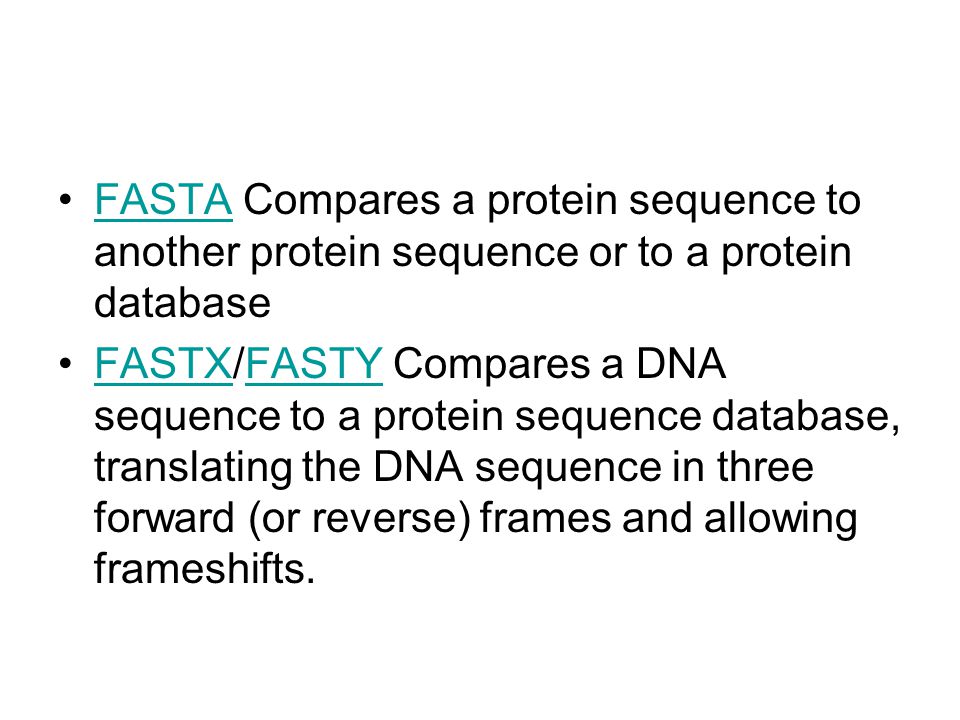 • FASTA Compares a protein sequence to another protein sequence or to a protein database

• FASTX/FASTY Compares a DNA sequence to a protein sequence database, translating the DNA sequence in three forward (or reverse) frames and allowing frameshifts.